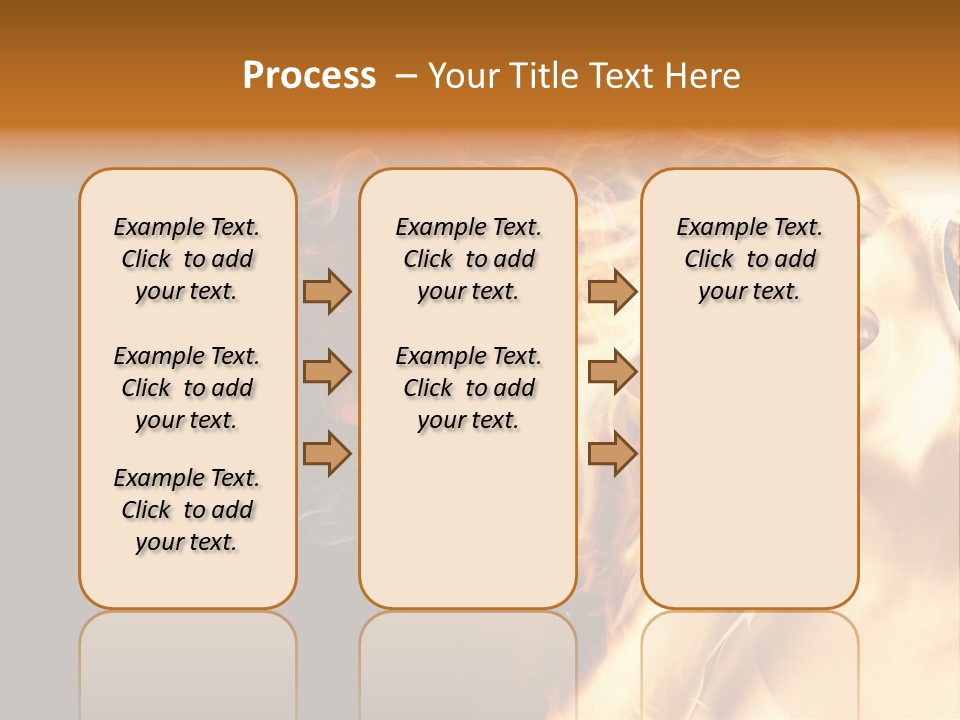 Process – Your Title Text Here

Example Text. Click to add your text.

Example Text. Click to add your text.

Example Text. Click to add your text.

Example Text. Click to add your text.

Example Text. Click to add your text.

Example Text. Click to add your text.